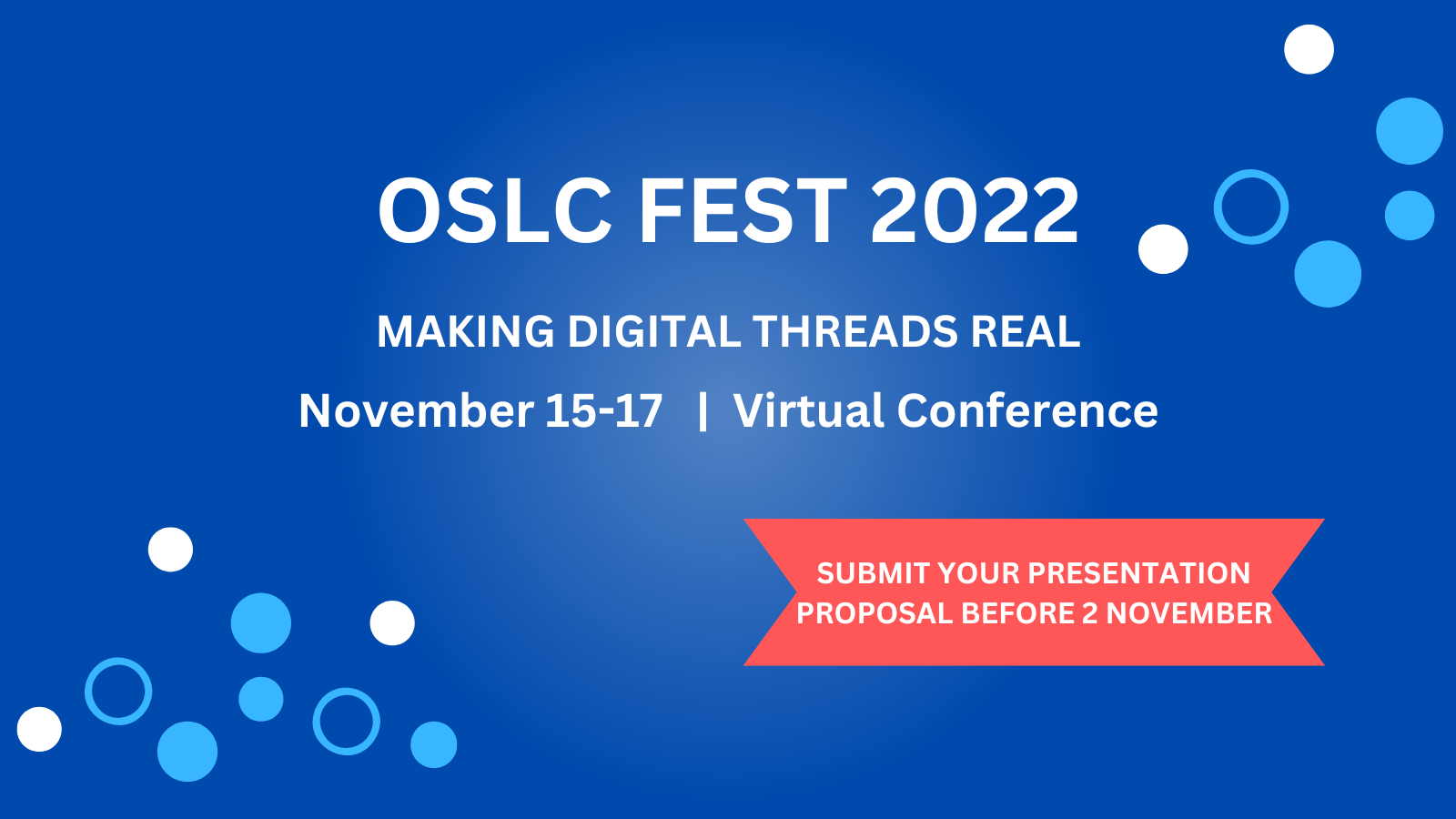 OSLC FEST 2022

MAKING DIGITAL THREADS REAL

November 15-17 | Virtual Conference

SUBMIT YOUR PRESENTATION PROPOSAL BEFORE 2 NOVEMBER